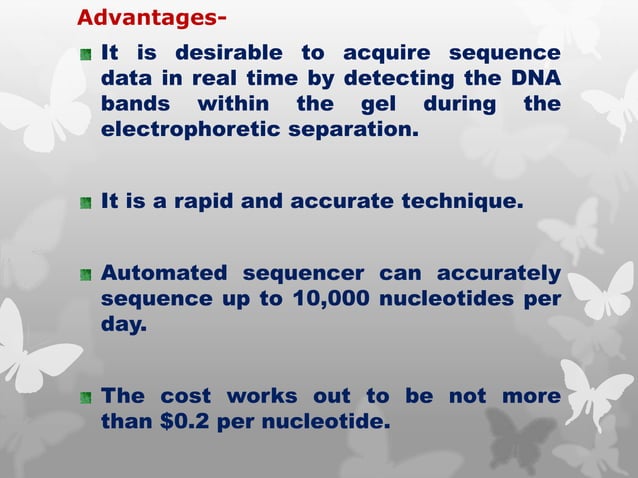 Advantages-

It is desirable to acquire sequence data in real time by detecting the DNA bands within the gel during the electrophoretic separation.

It is a rapid and accurate technique.

Automated sequencer can accurately sequence up to 10,000 nucleotides per day.

The cost works out to be not more than \$0.2 per nucleotide.